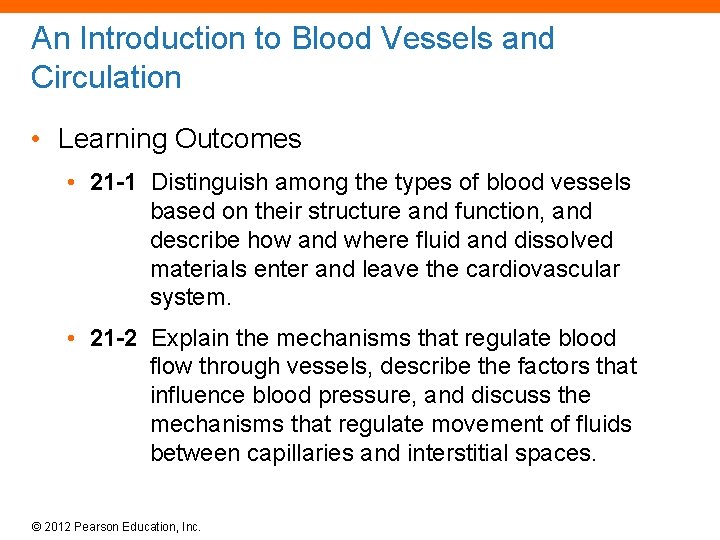 An Introduction to Blood Vessels and Circulation

• Learning Outcomes

• 21-1 Distinguish among the types of blood vessels based on their structure and function, and describe how and where fluid and dissolved materials enter and leave the cardiovascular system.

• 21-2 Explain the mechanisms that regulate blood flow through vessels, describe the factors that influence blood pressure, and discuss the mechanisms that regulate movement of fluids between capillaries and interstitial spaces.

© 2012 Pearson Education, Inc.